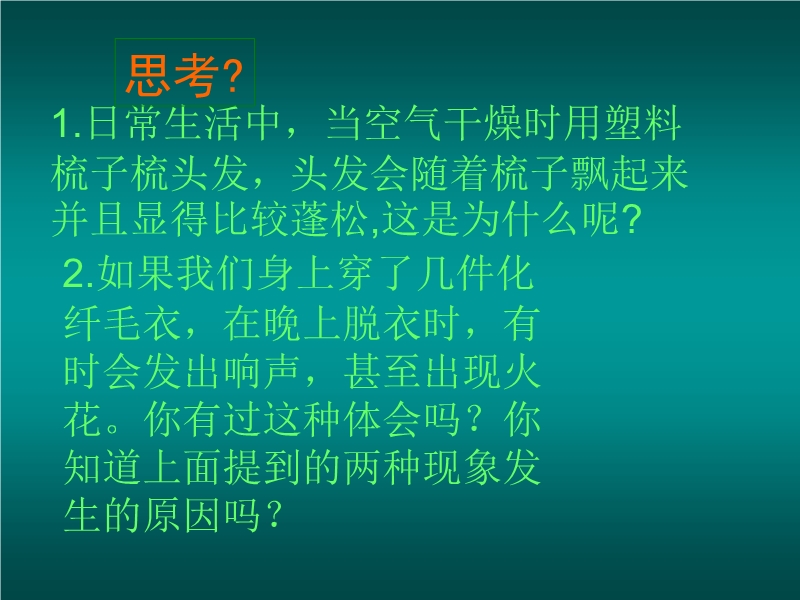 思考?

1.日常生活中，当空气干燥时用塑料梳子梳头发，头发会随着梳子飘起来并且显得比较蓬松,这是为什么呢?

2.如果我们身上穿了几件化纤毛衣，在晚上脱衣时，有时会发出响声，甚至出现火花。你有过这种体会吗？你知道上面提到的两种现象发生的原因吗？